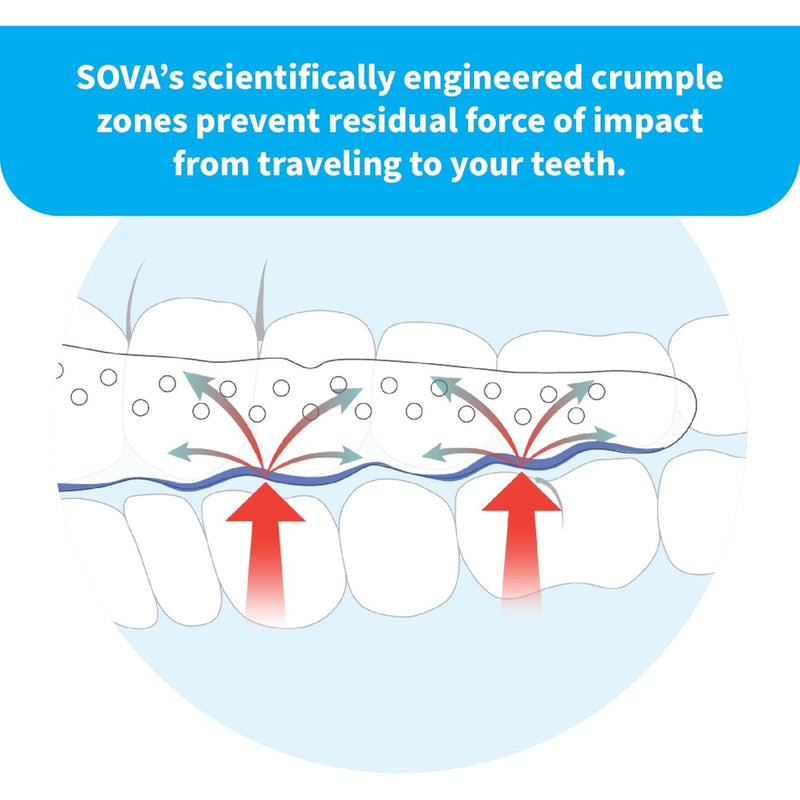 SOVA's scientifically engineered crumple zones prevent residual force of impact from traveling to your teeth.